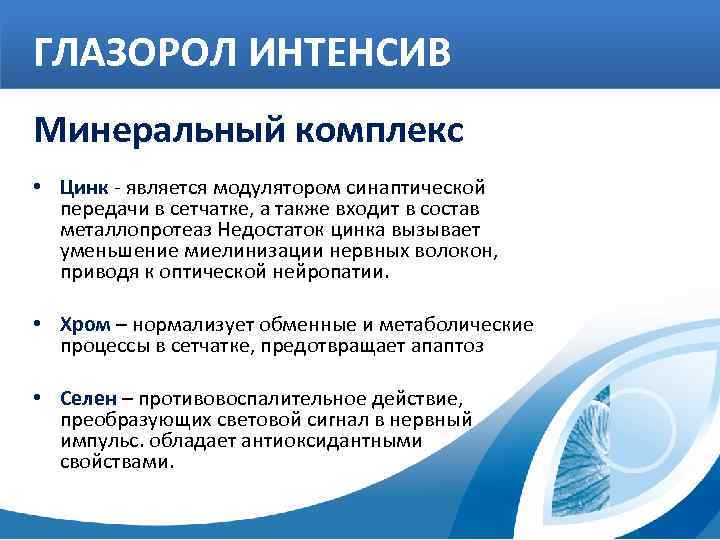 ГЛАЗОРОЛ ИНТЕНСИВ

Минеральный комплекс

• Цинк - является модулятором синаптической передачи в сетчатке, а также входит в состав металлопротеаз Недостаток цинка вызывает уменьшение миелинизации нервных волокон, приводя к оптической нейропатии.

• Хром – нормализует обменные и метаболические процессы в сетчатке, предотвращает апаптоз

• Селен – противовоспалительное действие, преобразующих световой сигнал в нервный импульс. обладает антиоксидантными свойствами.